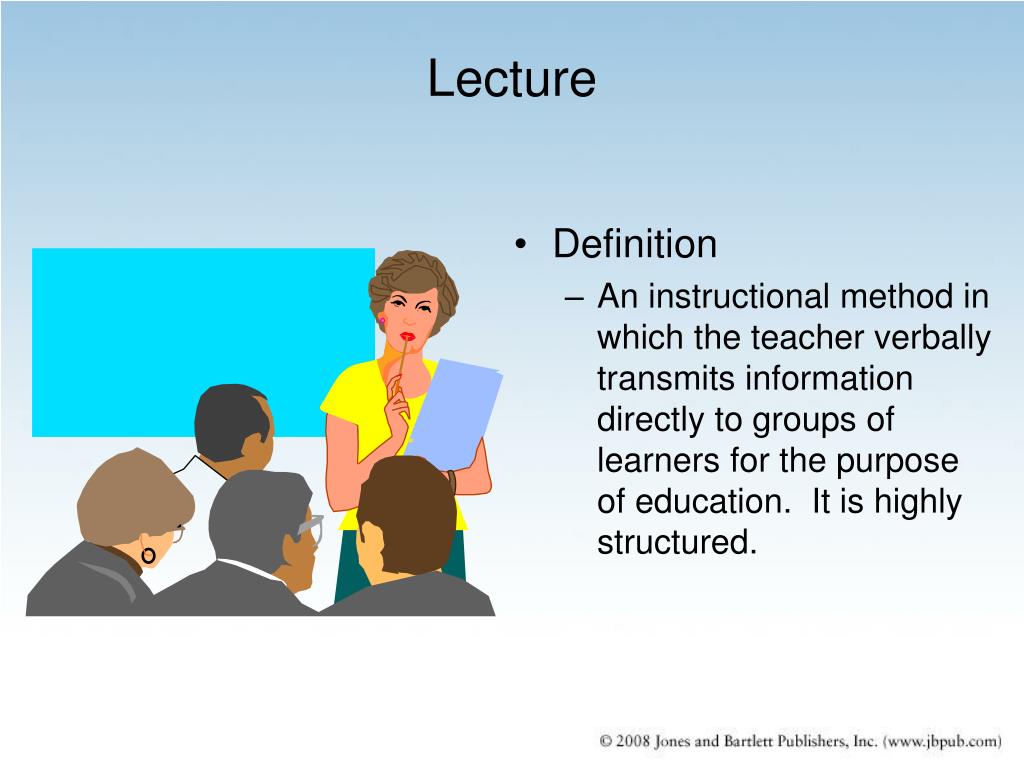 Lecture

• Definition
– An instructional method in which the teacher verbally transmits information directly to groups of learners for the purpose of education. It is highly structured.

© 2008 Jones and Bartlett Publishers, Inc. (www.jbpub.com)